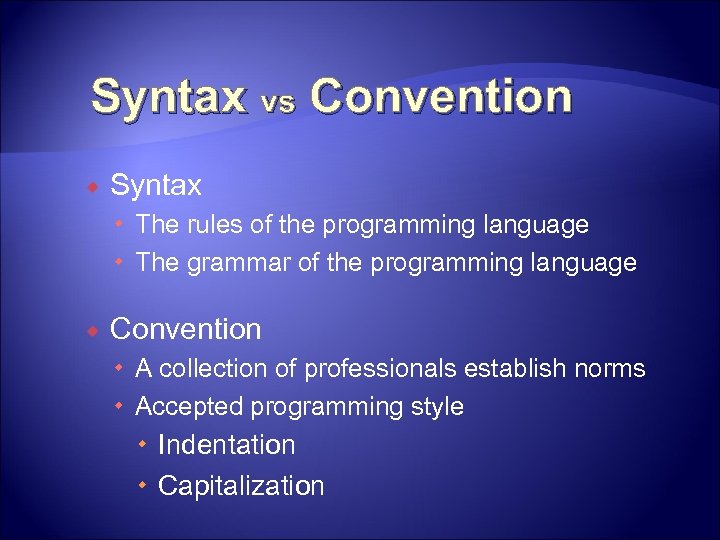 Syntax vs Convention

Syntax
The rules of the programming language
The grammar of the programming language

Convention
A collection of professionals establish norms
Accepted programming style
Indentation
Capitalization